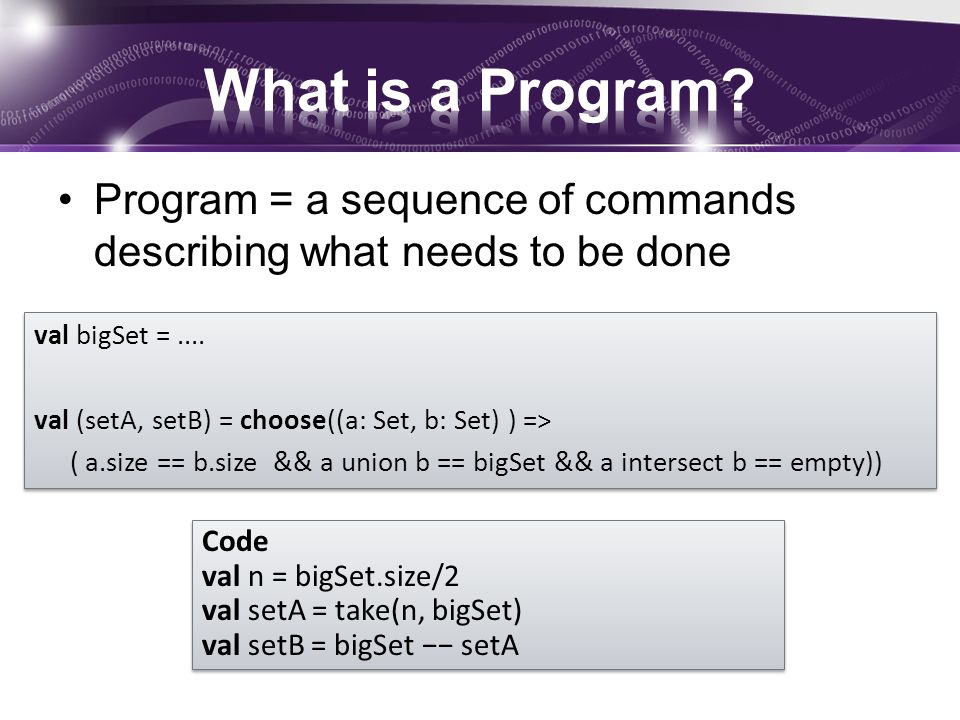 What is a Program?

• Program = a sequence of commands describing what needs to be done

val bigSet = ....

val (setA, setB) = choose((a: Set, b: Set) ) =>
( a.size == b.size && a union b == bigSet && a intersect b == empty))

Code
val n = bigSet.size/2
val setA = take(n, bigSet)
val setB = bigSet −− setA